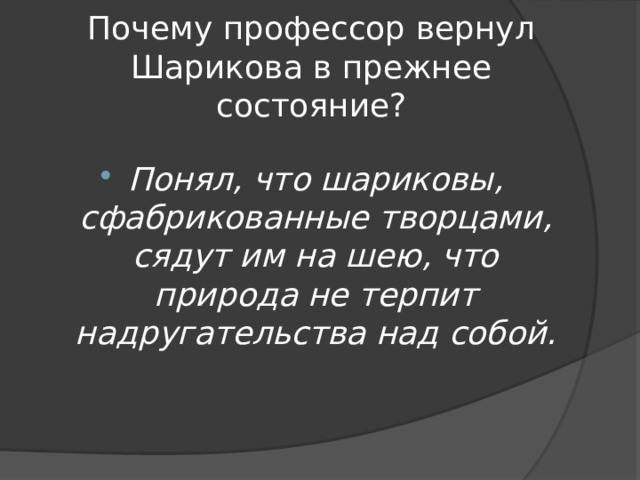 Почему профессор вернул Шарикова в прежнее состояние?

Понял, что шариковы, сфабрикованные творцами, сядут им на шею, что природа не терпит надругательства над собой.